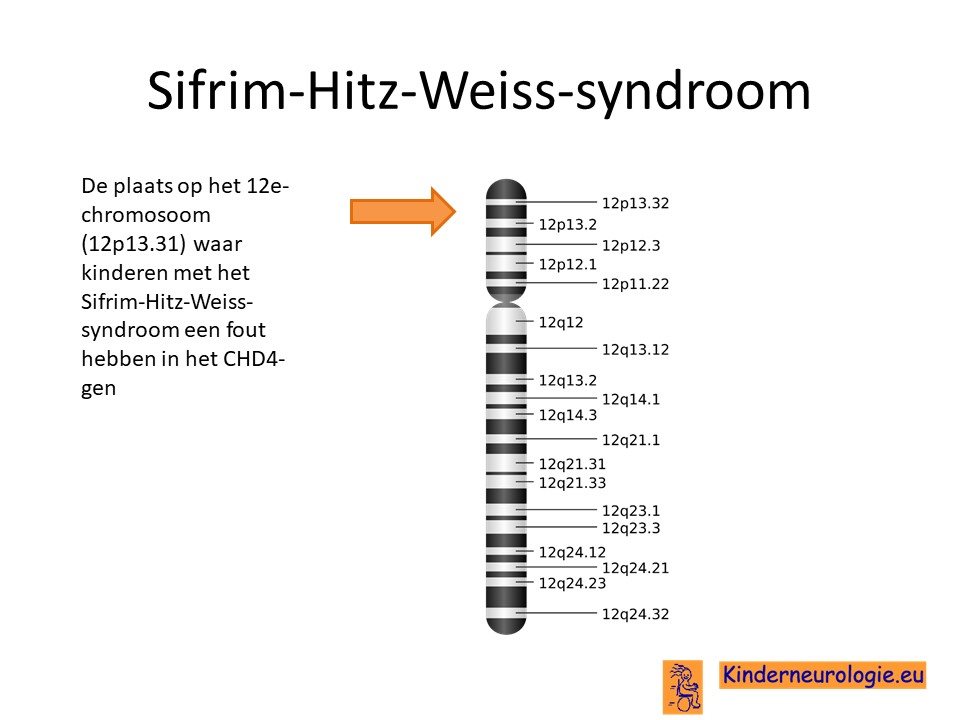 Sifrim-Hitz-Weiss-syndroom

De plaats op het 12e-chromosoom (12p13.31) waar kinderen met het Sifrim-Hitz-Weiss-syndroom een fout hebben in het CHD4-gen

12p13.32
12p13.2
12p12.3
12p12.1
12p11.22
12q12
12q13.12
12q13.2
12q14.1
12q14.3
12q21.1
12q21.31
12q21.33
12q23.1
12q23.3
12q24.12
12q24.21
12q24.23
12q24.32

Kinderneurologie.eu